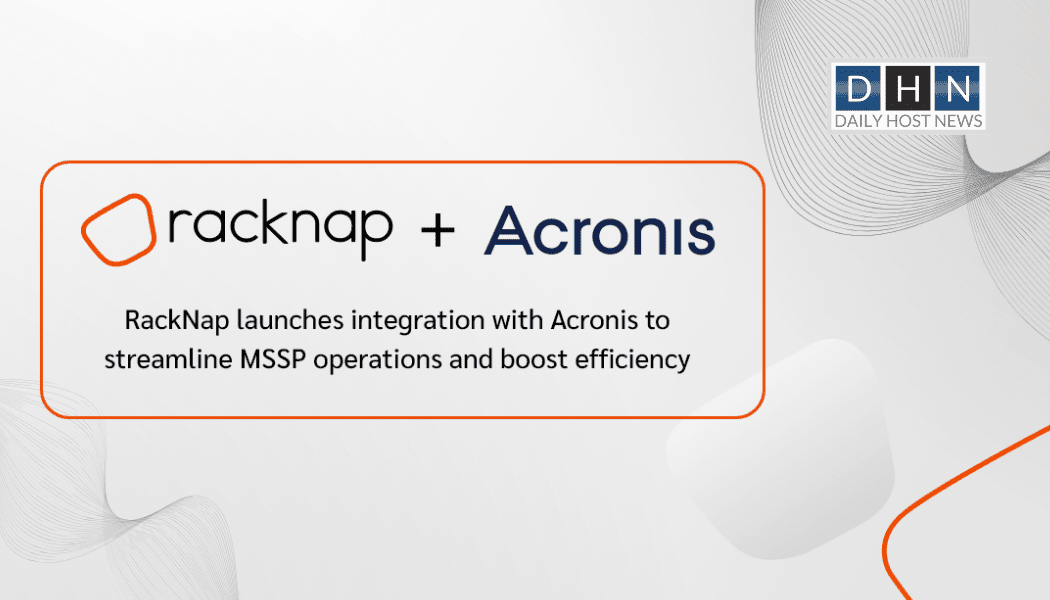 DHN
DAILY HOST NEWS

racknap + Acronis

RackNap launches integration with Acronis to streamline MSSP operations and boost efficiency